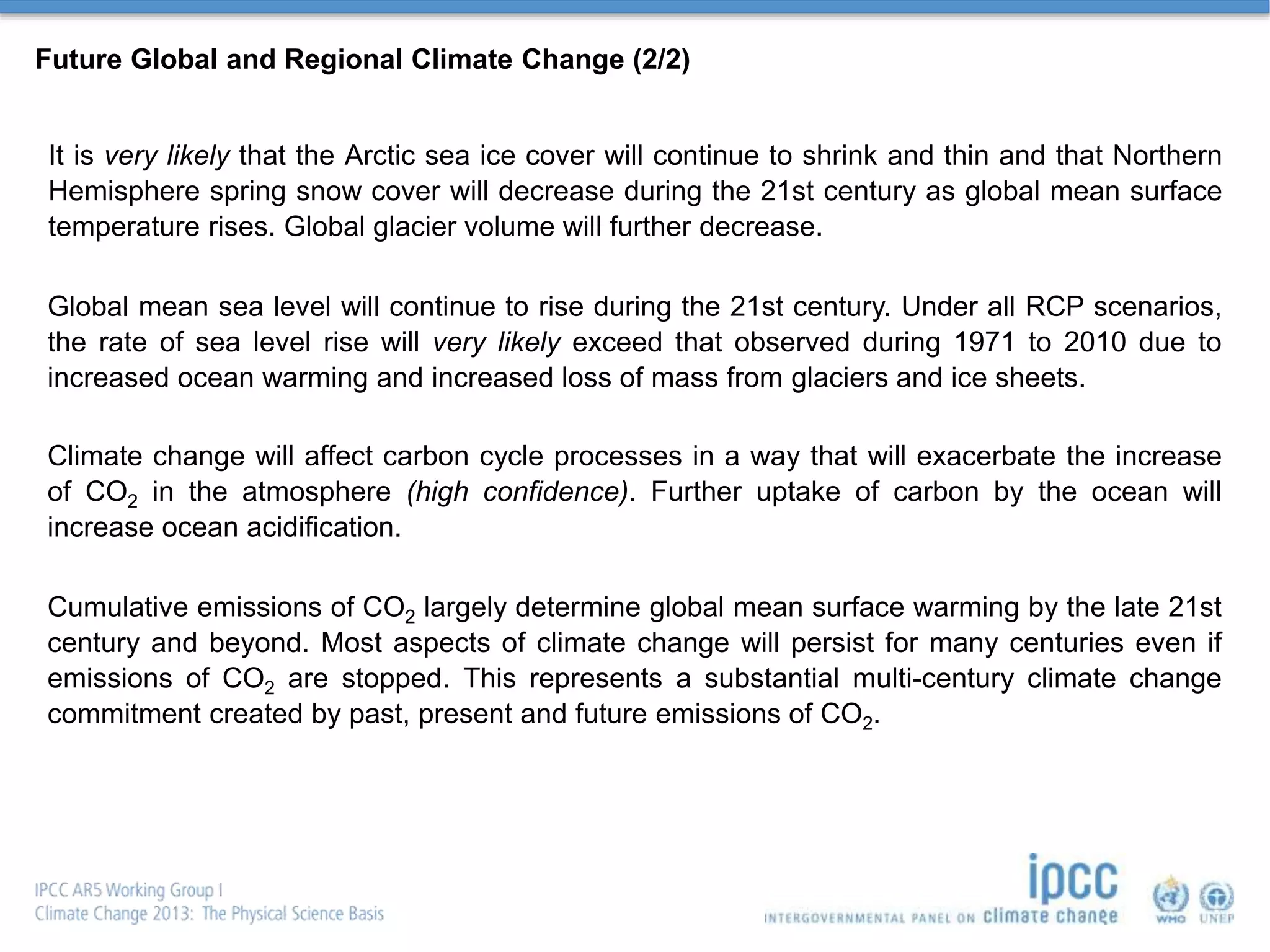 Future Global and Regional Climate Change (2/2)

It is very likely that the Arctic sea ice cover will continue to shrink and thin and that Northern Hemisphere spring snow cover will decrease during the 21st century as global mean surface temperature rises. Global glacier volume will further decrease.

Global mean sea level will continue to rise during the 21st century. Under all RCP scenarios, the rate of sea level rise will very likely exceed that observed during 1971 to 2010 due to increased ocean warming and increased loss of mass from glaciers and ice sheets.

Climate change will affect carbon cycle processes in a way that will exacerbate the increase of $CO_2$ in the atmosphere (high confidence). Further uptake of carbon by the ocean will increase ocean acidification.

Cumulative emissions of $CO_2$ largely determine global mean surface warming by the late 21st century and beyond. Most aspects of climate change will persist for many centuries even if emissions of $CO_2$ are stopped. This represents a substantial multi-century climate change commitment created by past, present and future emissions of $CO_2$.

IPCC AR5 Working Group I
Climate Change 2013: The Physical Science Basis

ipcc
INTERGOVERNMENTAL PANEL ON climate change

WMO UNEP